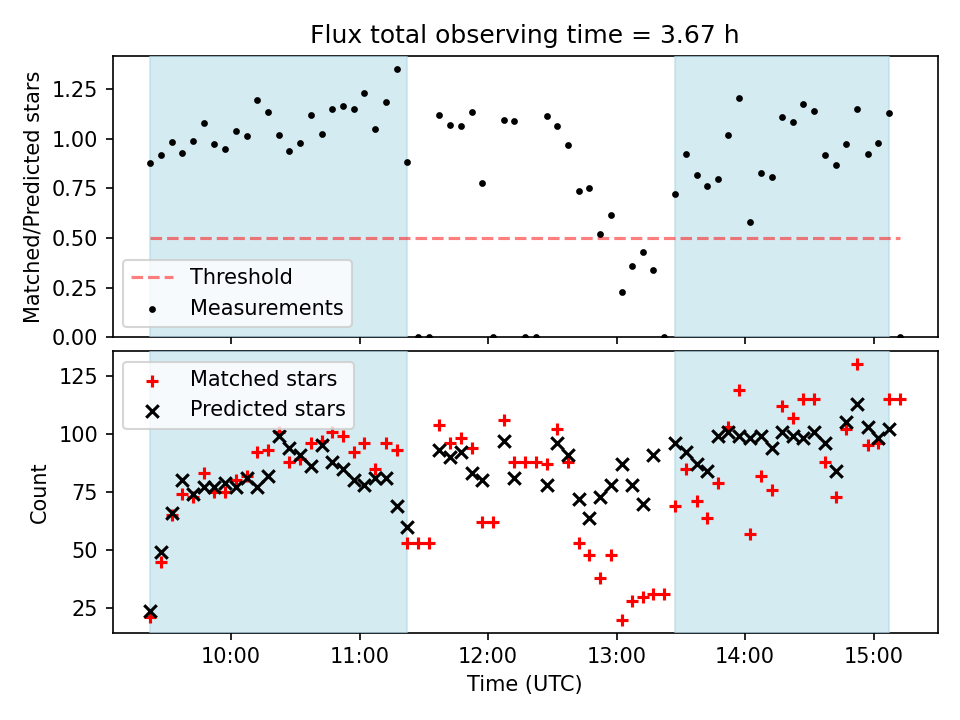 Flux total observing time = 3.67 h

Matched/Predicted stars
1.25
1.00
0.75
0.50
0.25
0.00

Threshold
Measurements

Count
125
100
75
50
25

Matched stars
Predicted stars

10:00
11:00
12:00
13:00
14:00
15:00
Time (UTC)